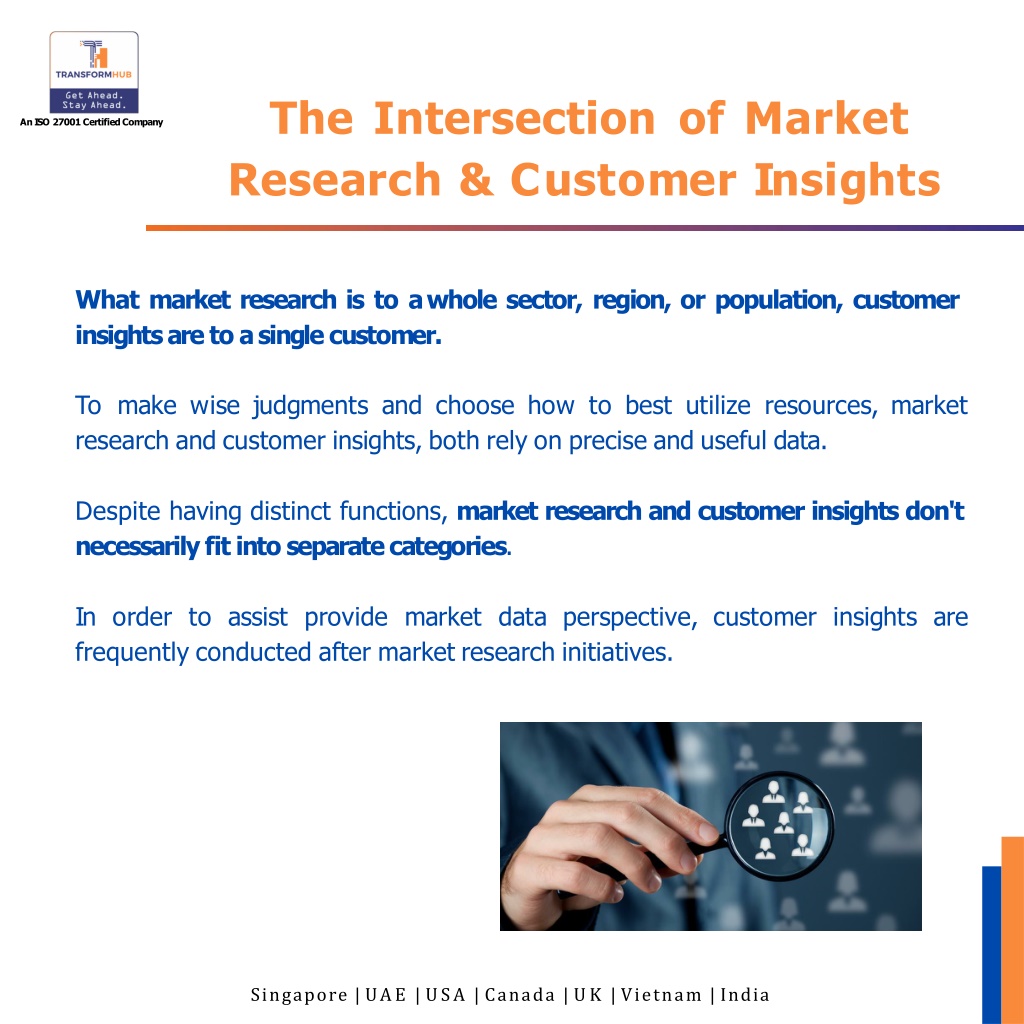 TRANSFORMHUB
Get Ahead. Stay Ahead.
An ISO 27001 Certified Company

The Intersection of Market Research & Customer Insights

What market research is to a whole sector, region, or population, customer insights are to a single customer.

To make wise judgments and choose how to best utilize resources, market research and customer insights, both rely on precise and useful data.

Despite having distinct functions, market research and customer insights don't necessarily fit into separate categories.

In order to assist provide market data perspective, customer insights are frequently conducted after market research initiatives.

Singapore | UAE | USA | Canada | UK | Vietnam | India